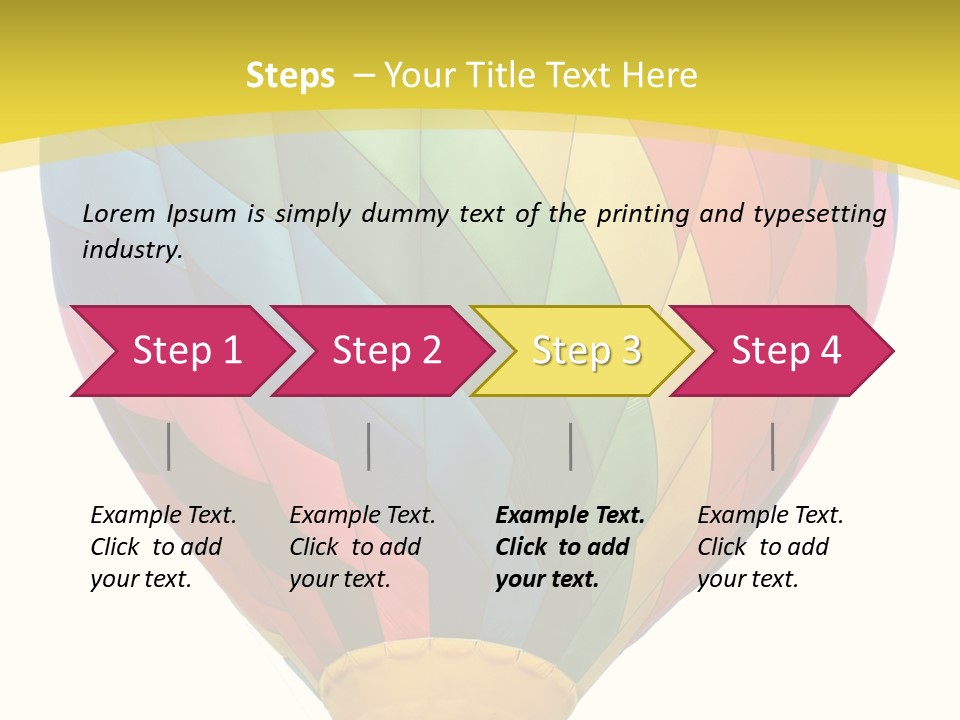 Steps – Your Title Text Here

Lorem Ipsum is simply dummy text of the printing and typesetting industry.

Step 1

Step 2

Step 3

Step 4

Example Text. Click to add your text.

Example Text. Click to add your text.

Example Text. Click to add your text.

Example Text. Click to add your text.